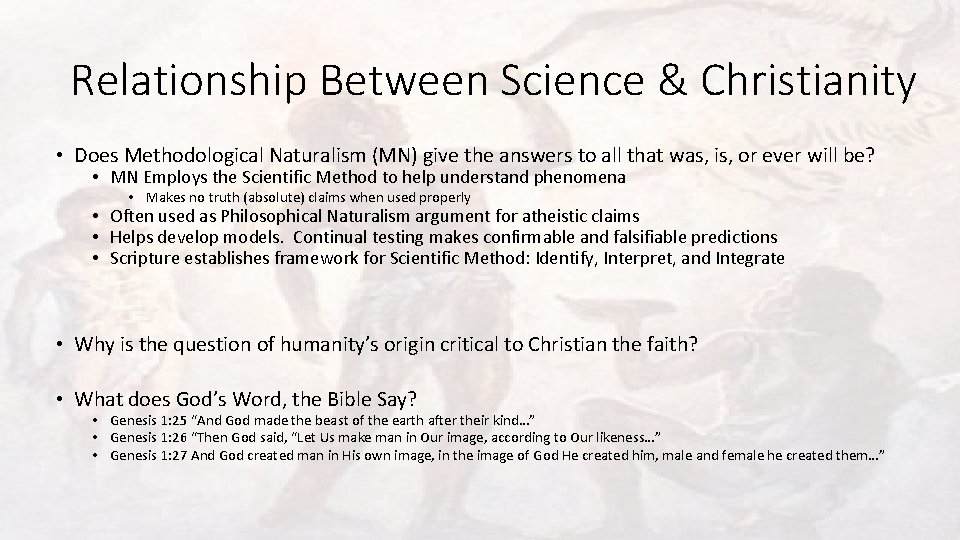 Relationship Between Science & Christianity

• Does Methodological Naturalism (MN) give the answers to all that was, is, or ever will be?
  • MN Employs the Scientific Method to help understand phenomena
    • Makes no truth (absolute) claims when used properly
  • Often used as Philosophical Naturalism argument for atheistic claims
  • Helps develop models. Continual testing makes confirmable and falsifiable predictions
  • Scripture establishes framework for Scientific Method: Identify, Interpret, and Integrate

• Why is the question of humanity's origin critical to Christian the faith?

• What does God's Word, the Bible Say?
  • Genesis 1:25 "And God made the beast of the earth after their kind…"
  • Genesis 1:26 "Then God said, "Let Us make man in Our image, according to Our likeness…"
  • Genesis 1:27 And God created man in His own image, in the image of God He created him, male and female he created them…"